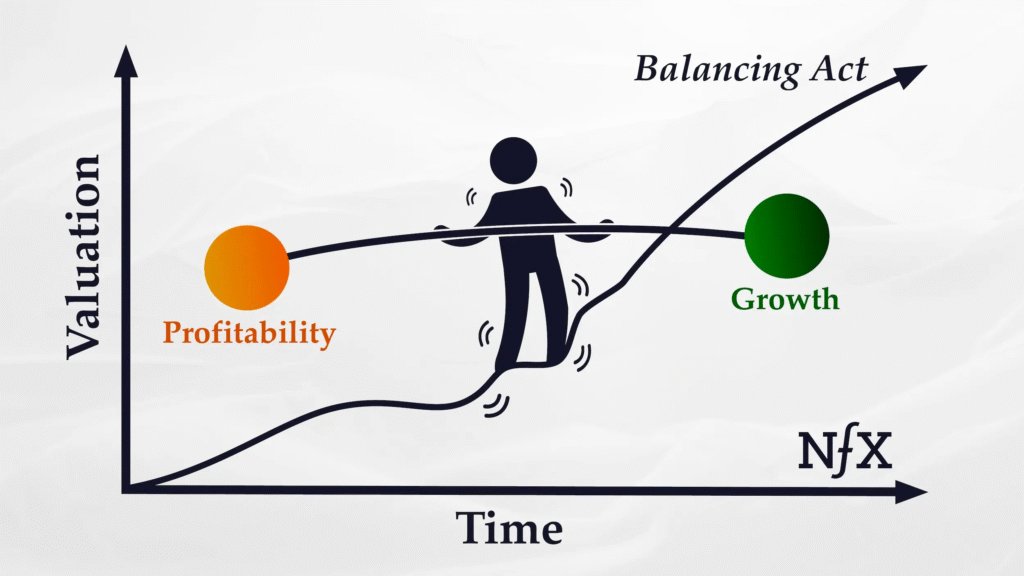 Balancing Act

Valuation

Profitability

Growth

NfX

Time